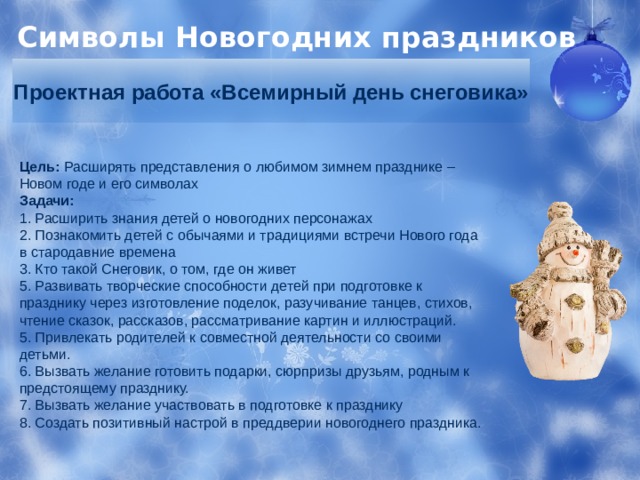 Символы Новогодних праздников

Проектная работа «Всемирный день снеговика»

Цель: Расширять представления о любимом зимнем празднике – Новом годе и его символах
Задачи:
1. Расширить знания детей о новогодних персонажах
2. Познакомить детей с обычаями и традициями встречи Нового года в стародавние времена
3. Кто такой Снеговик, о том, где он живет
5. Развивать творческие способности детей при подготовке к празднику через изготовление поделок, разучивание танцев, стихов, чтение сказок, рассказов, рассматривание картин и иллюстраций.
5. Привлекать родителей к совместной деятельности со своими детьми.
6. Вызвать желание готовить подарки, сюрпризы друзьям, родным к предстоящему празднику.
7. Вызвать желание участвовать в подготовке к празднику
8. Создать позитивный настрой в преддверии новогоднего праздника.